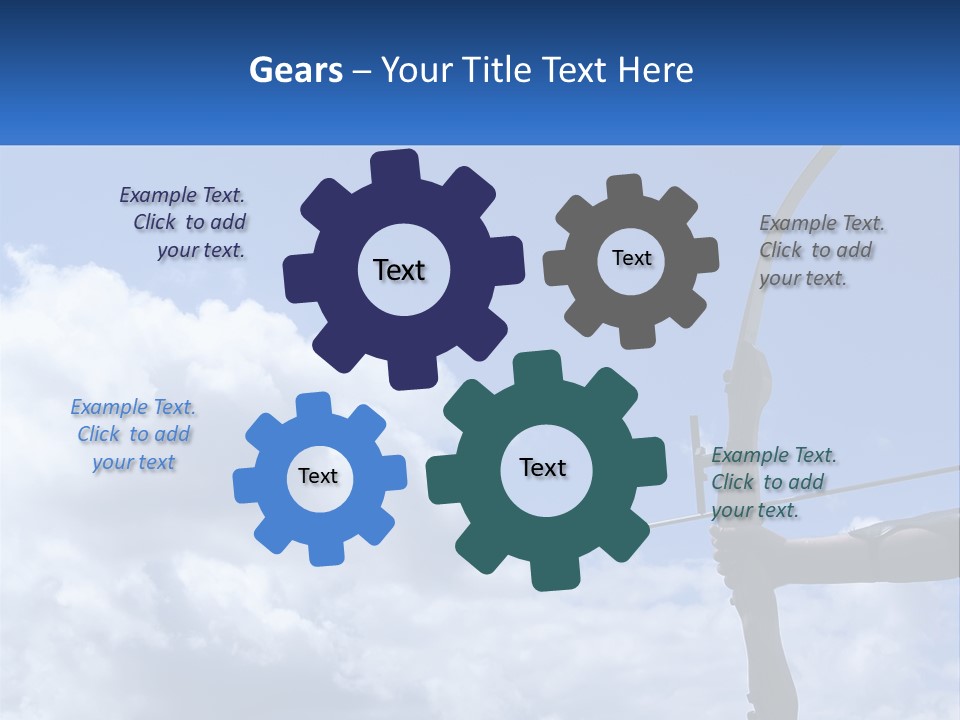 Gears – Your Title Text Here

Example Text. Click to add your text.

Text

Text

Example Text. Click to add your text.

Example Text. Click to add your text

Text

Text

Example Text. Click to add your text.